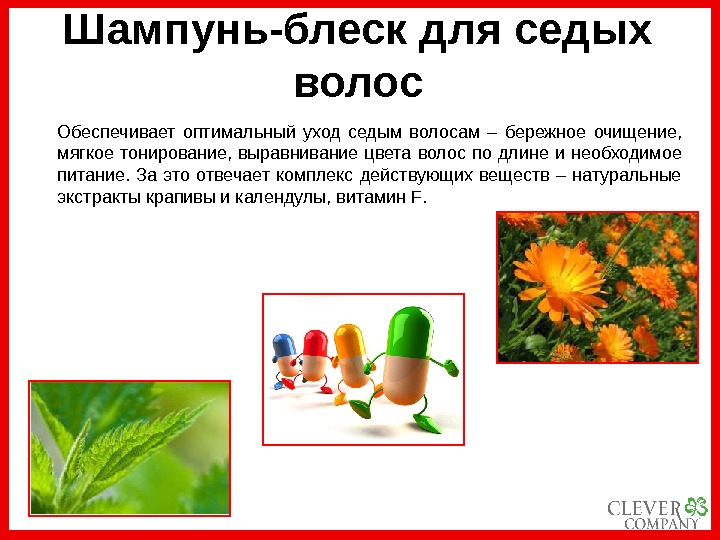 Шампунь-блеск для седых волос

Обеспечивает оптимальный уход седым волосам – бережное очищение, мягкое тонирование, выравнивание цвета волос по длине и необходимое питание. За это отвечает комплекс действующих веществ – натуральные экстракты крапивы и календулы, витамин F.

CLEVER COMPANY